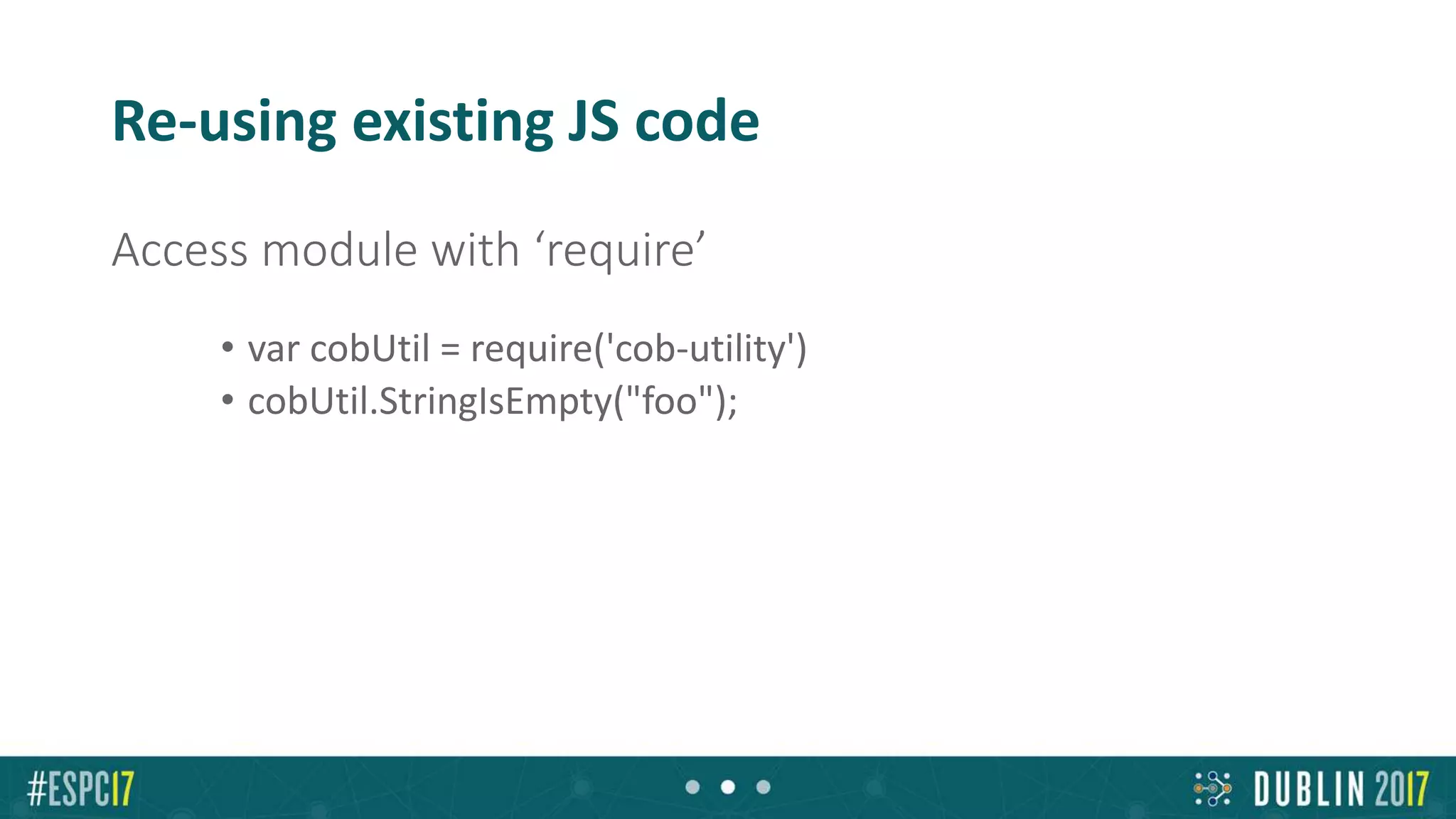 Re-using existing JS code

Access module with ‘require’

• var cobUtil = require('cob-utility')
• cobUtil.StringIsEmpty("foo");

#ESPC17

DUBLIN 2017